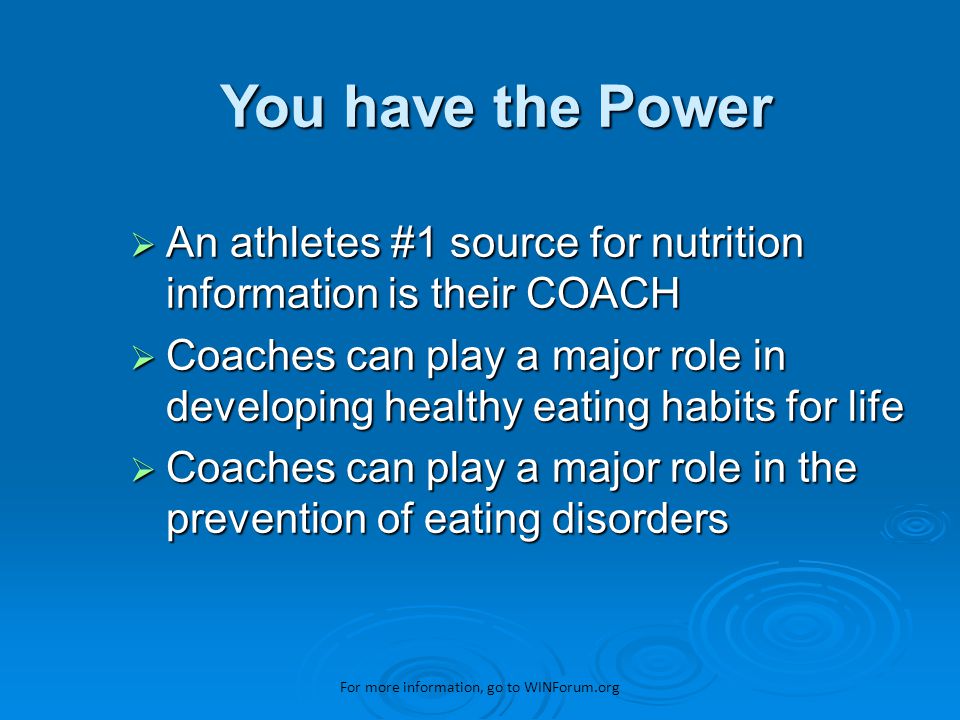 You have the Power

➢ An athletes #1 source for nutrition information is their COACH
➢ Coaches can play a major role in developing healthy eating habits for life
➢ Coaches can play a major role in the prevention of eating disorders

For more information, go to WINForum.org